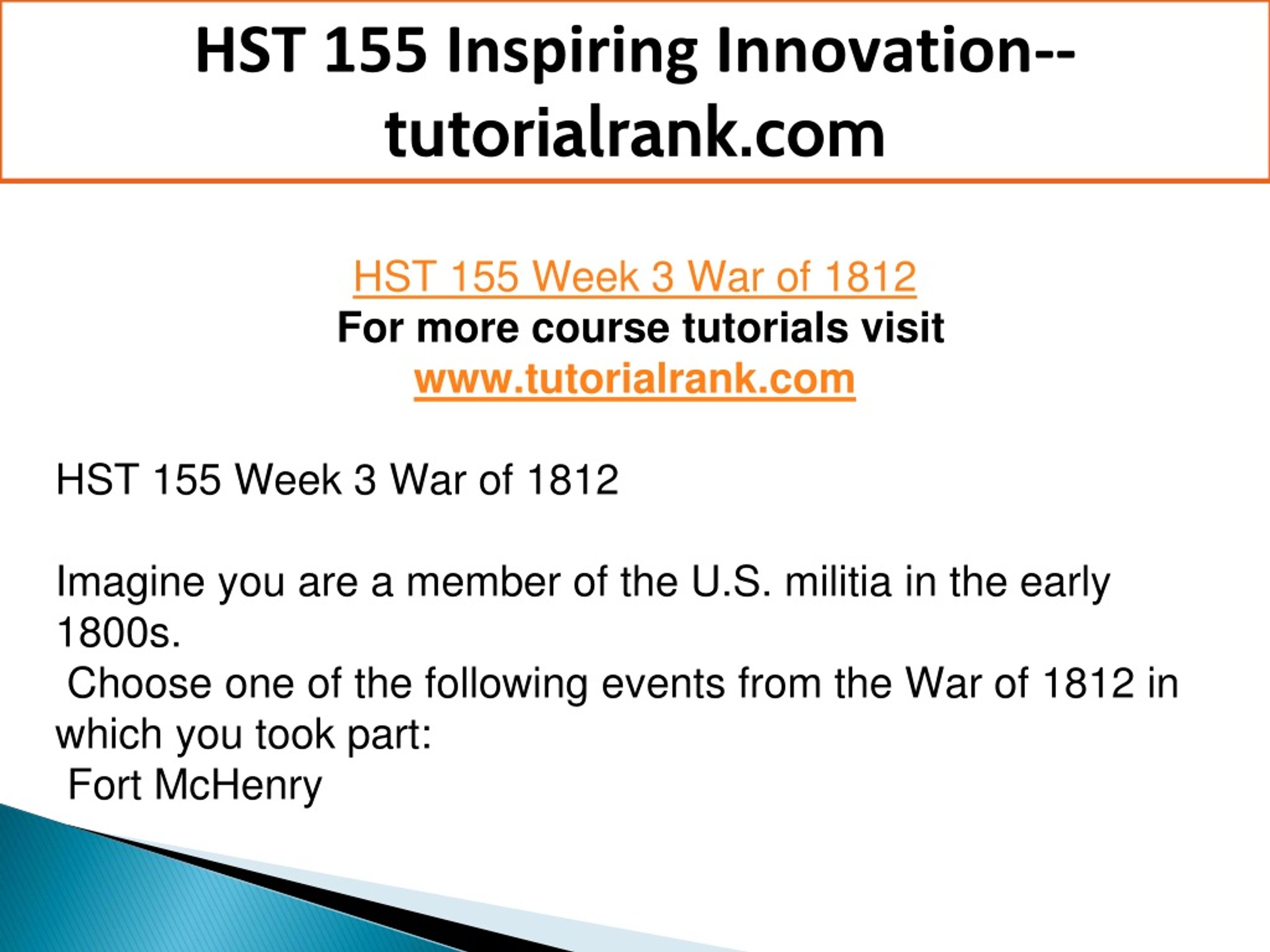 HST 155 Inspiring Innovation--tutorialrank.com

HST 155 Week 3 War of 1812
For more course tutorials visit
www.tutorialrank.com

HST 155 Week 3 War of 1812

Imagine you are a member of the U.S. militia in the early 1800s.
Choose one of the following events from the War of 1812 in which you took part:
Fort McHenry